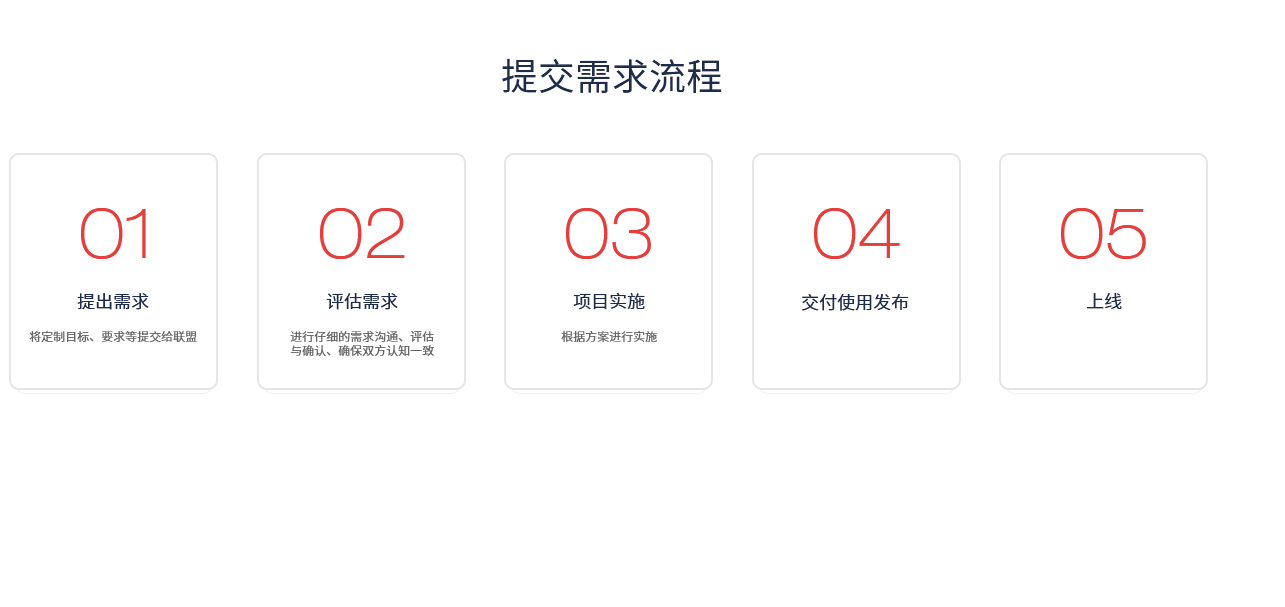 提交需求流程

01

提出需求

将定制目标、要求等提交给联盟

02

评估需求

进行仔细的需求沟通、评估与确认、确保双方认知一致

03

项目实施

根据方案进行实施

04

交付使用发布

05

上线